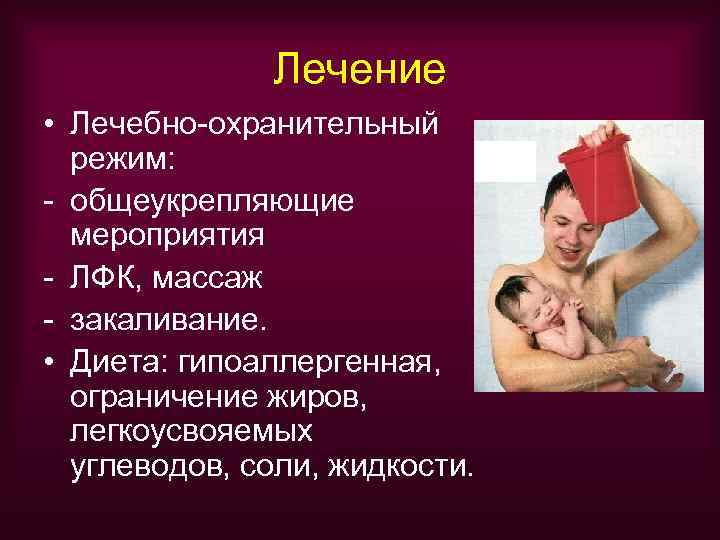 Лечение

• Лечебно-охранительный режим:
- общеукрепляющие мероприятия
- ЛФК, массаж
- закаливание.
• Диета: гипоаллергенная, ограничение жиров, легкоусвояемых углеводов, соли, жидкости.